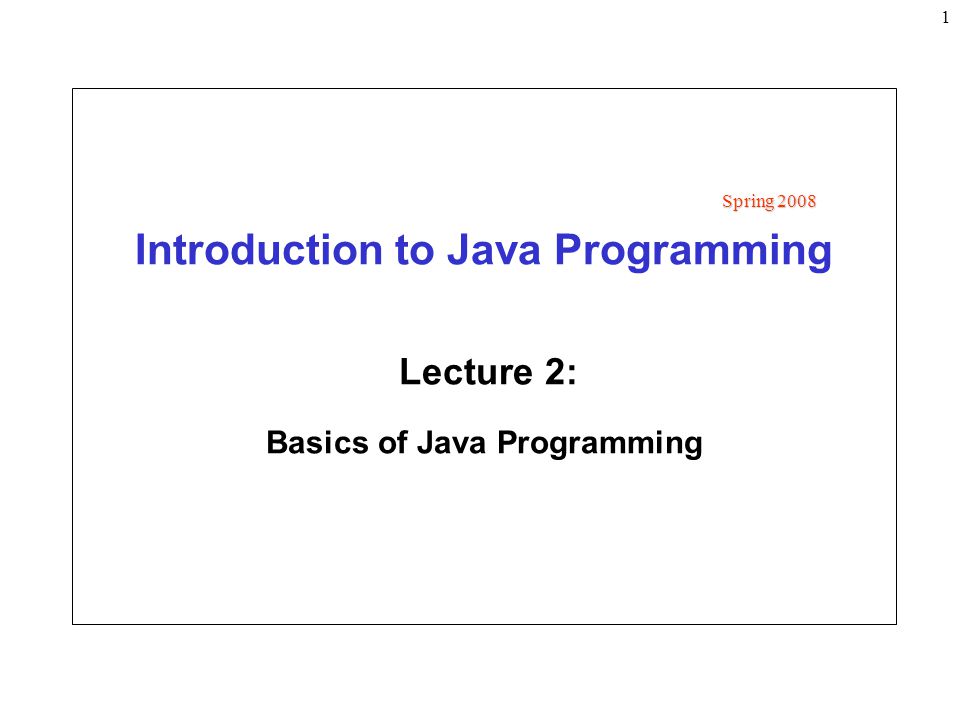 1

Spring 2008

Introduction to Java Programming

Lecture 2:

Basics of Java Programming